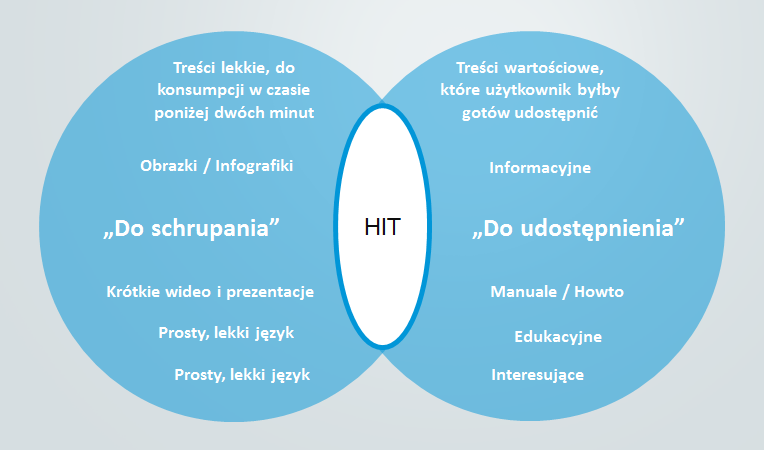 Treści lekkie, do konsumpcji w czasie poniżej dwóch minut

Obrazki / Infografiki

„Do schrupania”

Krótkie wideo i prezentacje

Prosty, lekki język

Prosty, lekki język

HIT

Treści wartościowe, które użytkownik byłby gotów udostępnić

Informacyjne

„Do udostępnienia”

Manuale / Howto

Edukacyjne

Interesujące